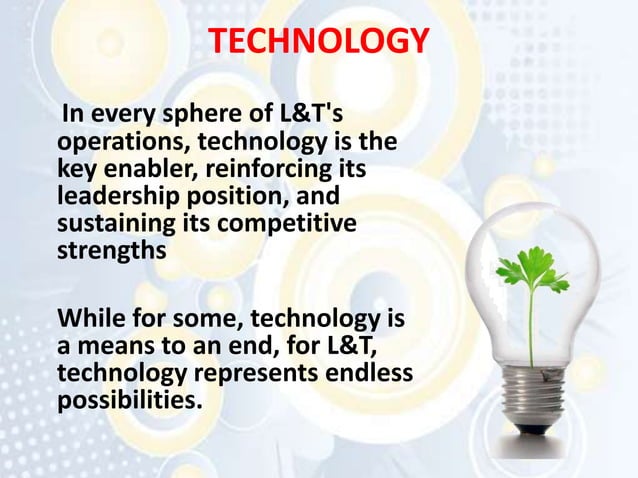 TECHNOLOGY

In every sphere of L&T's operations, technology is the key enabler, reinforcing its leadership position, and sustaining its competitive strengths

While for some, technology is a means to an end, for L&T, technology represents endless possibilities.